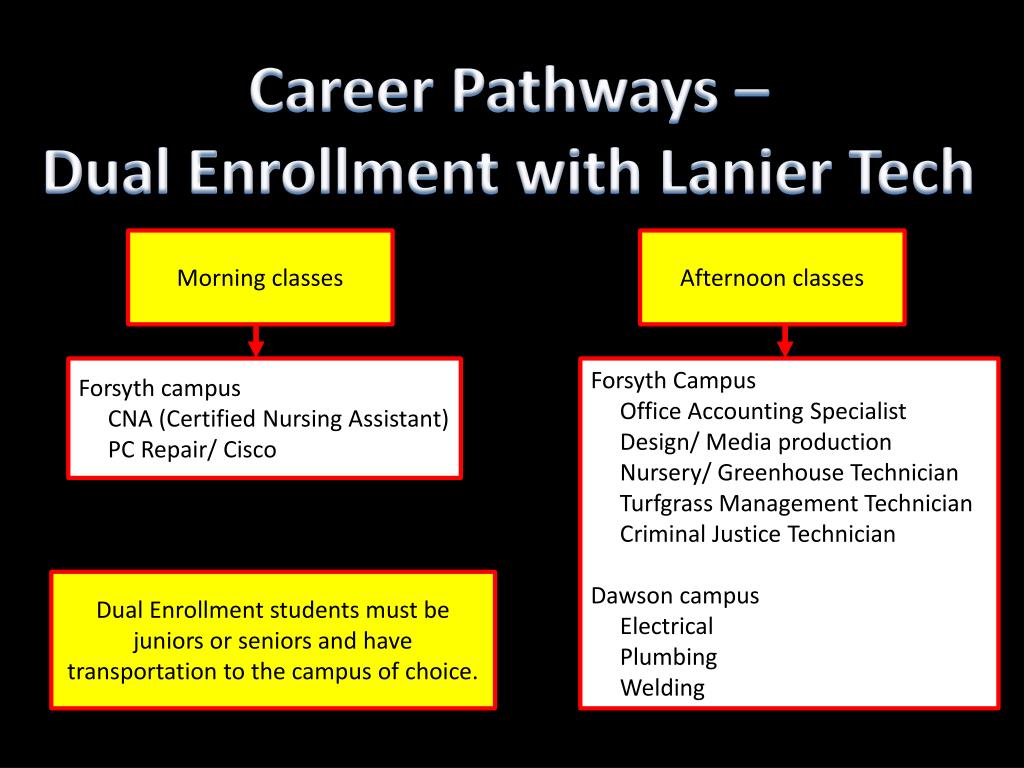 Career Pathways –
Dual Enrollment with Lanier Tech

Morning classes

Forsyth campus
CNA (Certified Nursing Assistant)
PC Repair/ Cisco

Dual Enrollment students must be juniors or seniors and have transportation to the campus of choice.

Afternoon classes

Forsyth Campus
Office Accounting Specialist
Design/ Media production
Nursery/ Greenhouse Technician
Turfgrass Management Technician
Criminal Justice Technician

Dawson campus
Electrical
Plumbing
Welding